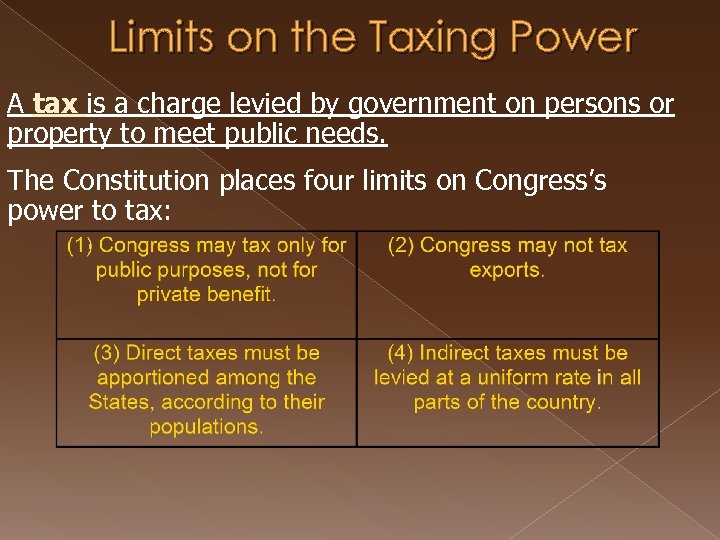 Limits on the Taxing Power

A tax is a charge levied by government on persons or property to meet public needs.

The Constitution places four limits on Congress's power to tax:

| (1) Congress may tax only for public purposes, not for private benefit. | (2) Congress may not tax exports. |
|---|---|
| (3) Direct taxes must be apportioned among the States, according to their populations. | (4) Indirect taxes must be levied at a uniform rate in all parts of the country. |